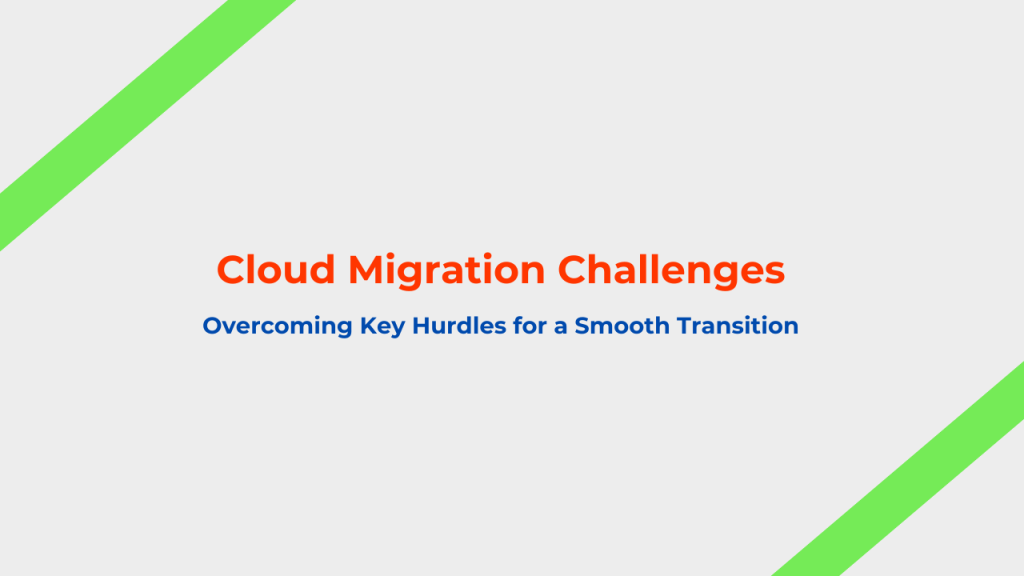 Cloud Migration Challenges

Overcoming Key Hurdles for a Smooth Transition